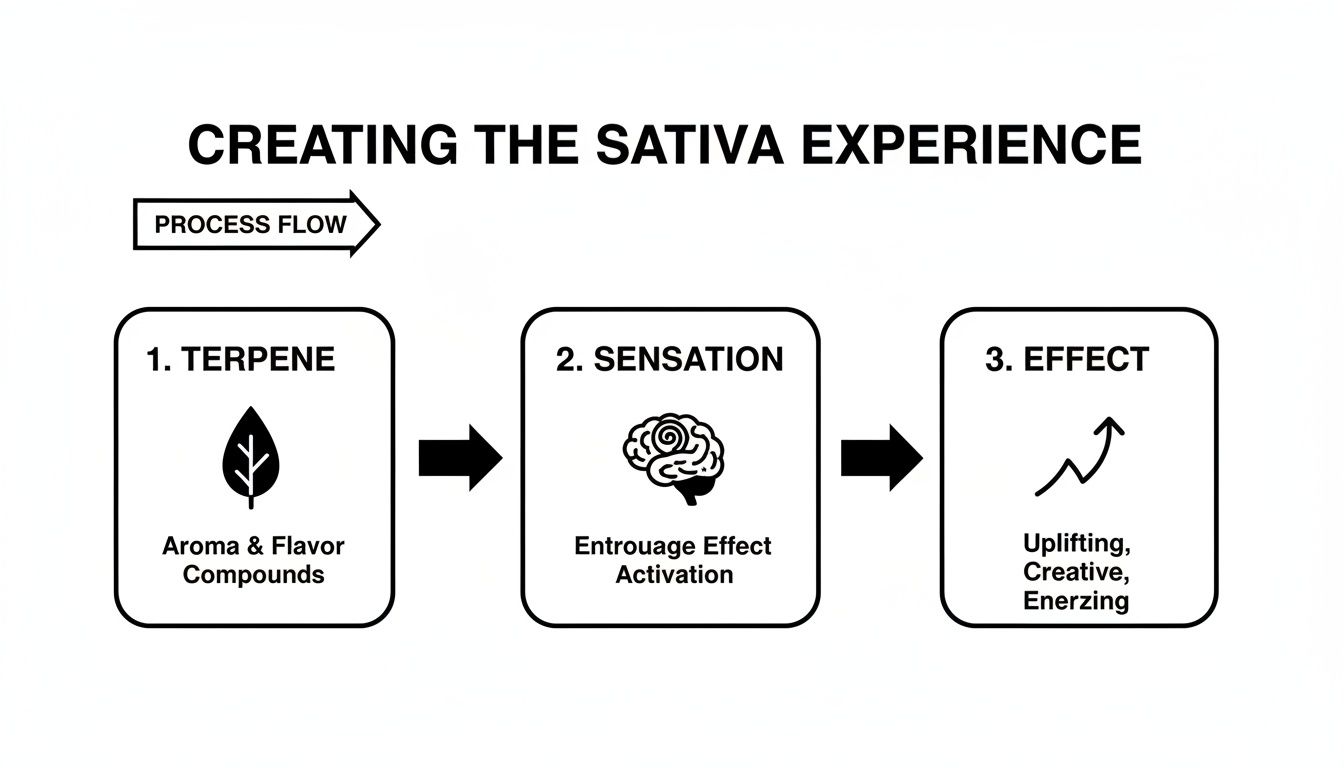 CREATING THE SATIVA EXPERIENCE

PROCESS FLOW

1. TERPENE

Aroma & Flavor Compounds

2. SENSATION

Entrouage Effect Activation

3. EFFECT

Uplifting, Creative, Enerzing